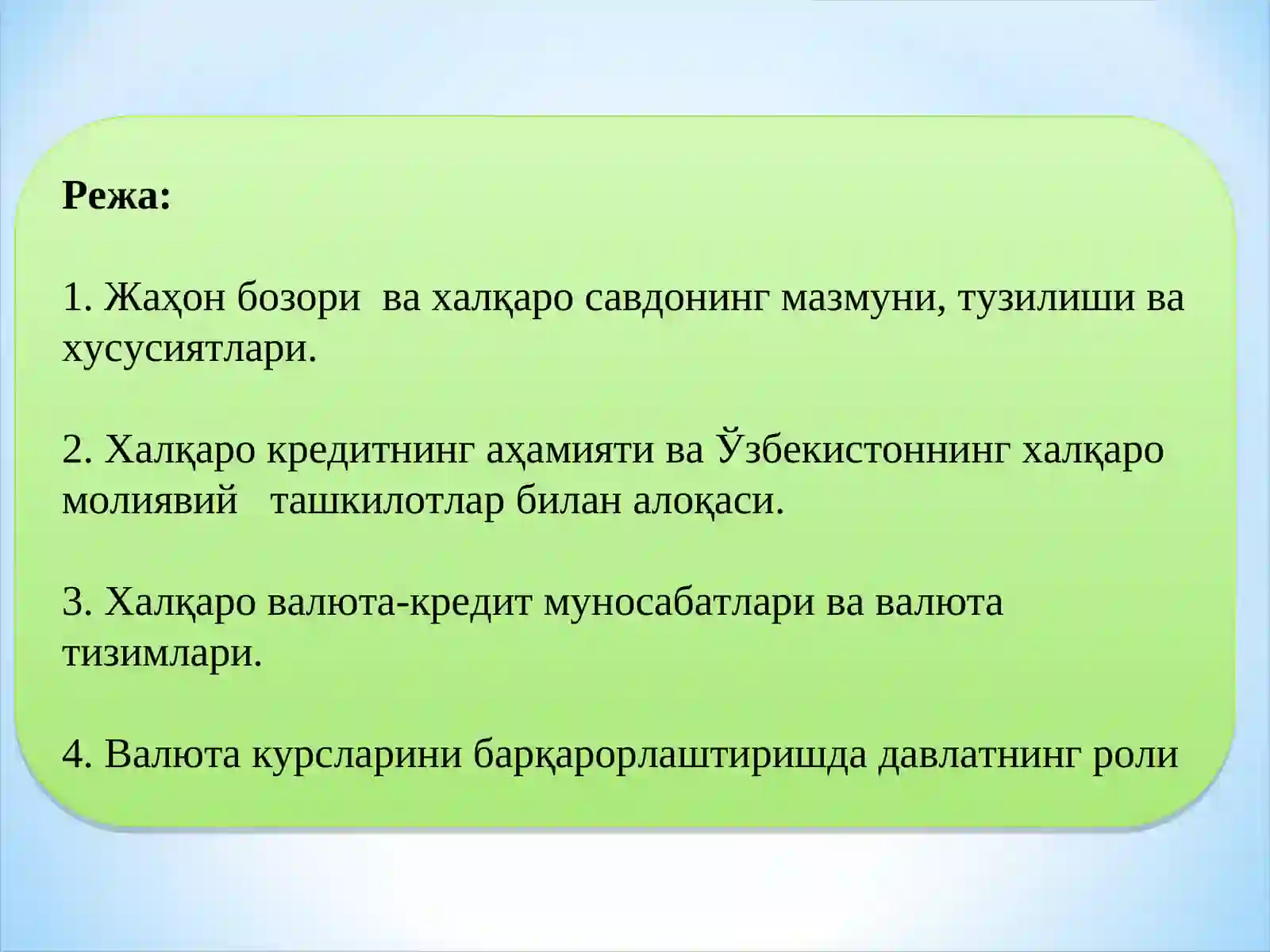 Режа:

1. Жаҳон бозори ва халқаро савдонинг мазмуни, тузилиши ва хусусиятлари.

2. Халқаро кредитнинг аҳамияти ва Ўзбекистоннинг халқаро молиявий ташкилотлар билан алоқаси.

3. Халқаро валюта-кредит муносабатлари ва валюта тизимлари.

4. Валюта курсларини барқарорлаштиришда давлатнинг роли